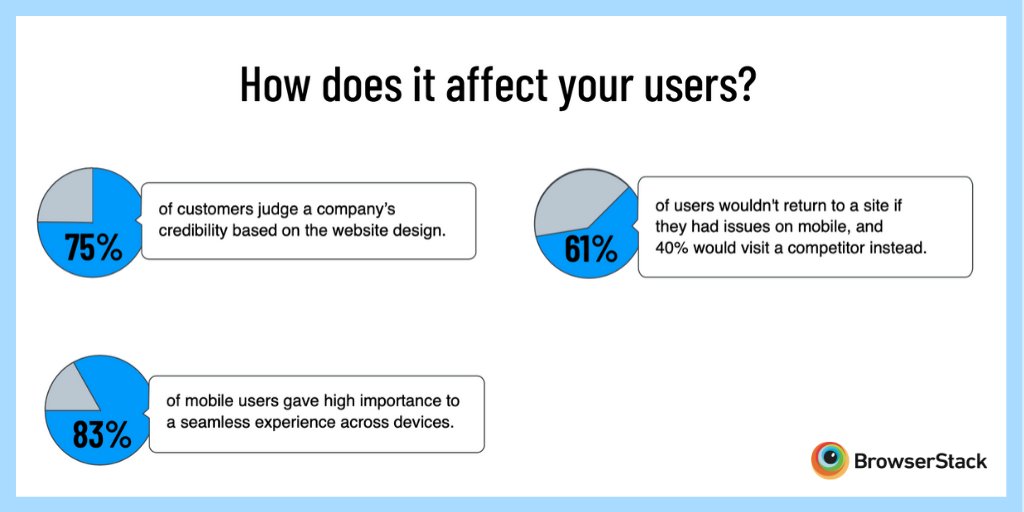 How does it affect your users?

75%

of customers judge a company's credibility based on the website design.

61%

of users wouldn't return to a site if they had issues on mobile, and 40% would visit a competitor instead.

83%

of mobile users gave high importance to a seamless experience across devices.

BrowserStack